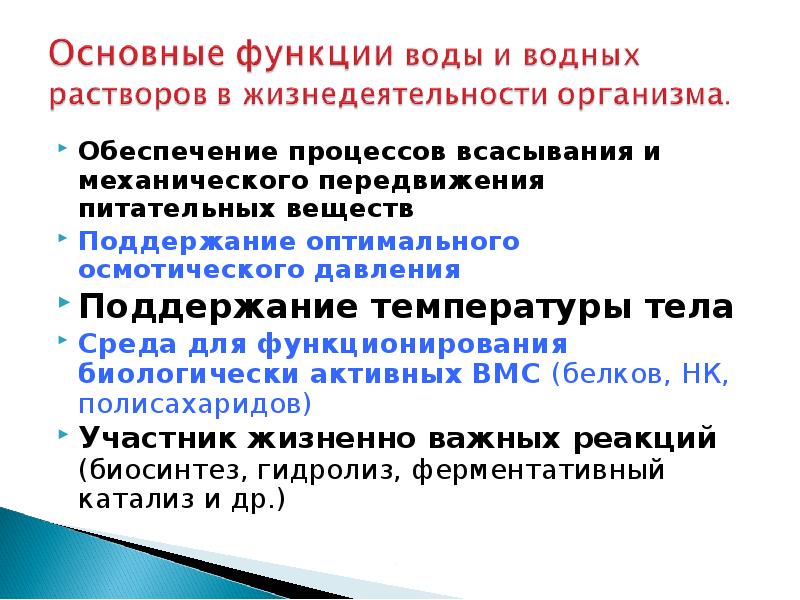 Основные функции воды и водных растворов в жизнедеятельности организма.

Обеспечение процессов всасывания и механического передвижения питательных веществ

Поддержание оптимального осмотического давления

Поддержание температуры тела

Среда для функционирования биологически активных ВМС (белков, НК, полисахаридов)

Участник жизненно важных реакций (биосинтез, гидролиз, ферментативный катализ и др.)